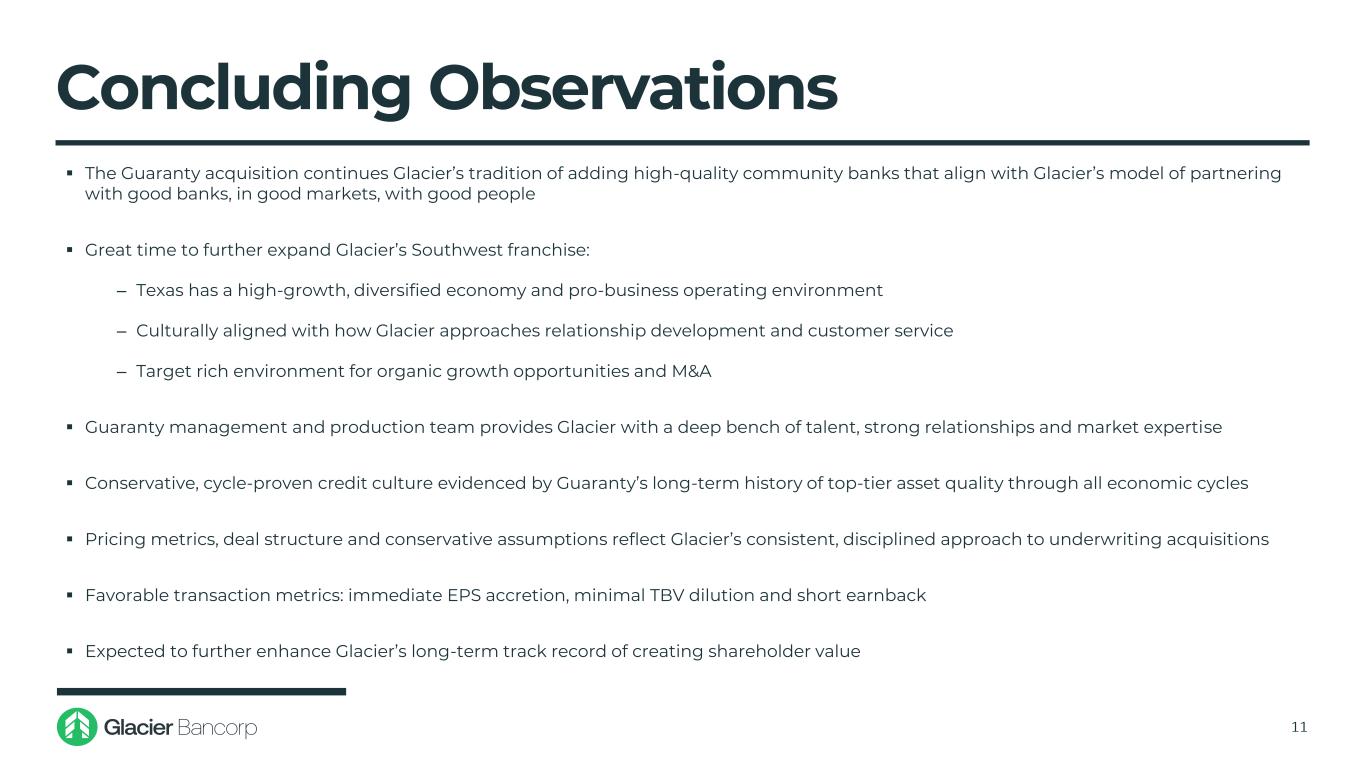 Concluding Observations

▪ The Guaranty acquisition continues Glacier's tradition of adding high-quality community banks that align with Glacier's model of partnering with good banks, in good markets, with good people

▪ Great time to further expand Glacier's Southwest franchise:

– Texas has a high-growth, diversified economy and pro-business operating environment

– Culturally aligned with how Glacier approaches relationship development and customer service

– Target rich environment for organic growth opportunities and M&A

▪ Guaranty management and production team provides Glacier with a deep bench of talent, strong relationships and market expertise

▪ Conservative, cycle-proven credit culture evidenced by Guaranty's long-term history of top-tier asset quality through all economic cycles

▪ Pricing metrics, deal structure and conservative assumptions reflect Glacier's consistent, disciplined approach to underwriting acquisitions

▪ Favorable transaction metrics: immediate EPS accretion, minimal TBV dilution and short earnback

▪ Expected to further enhance Glacier's long-term track record of creating shareholder value

Glacier Bancorp

11